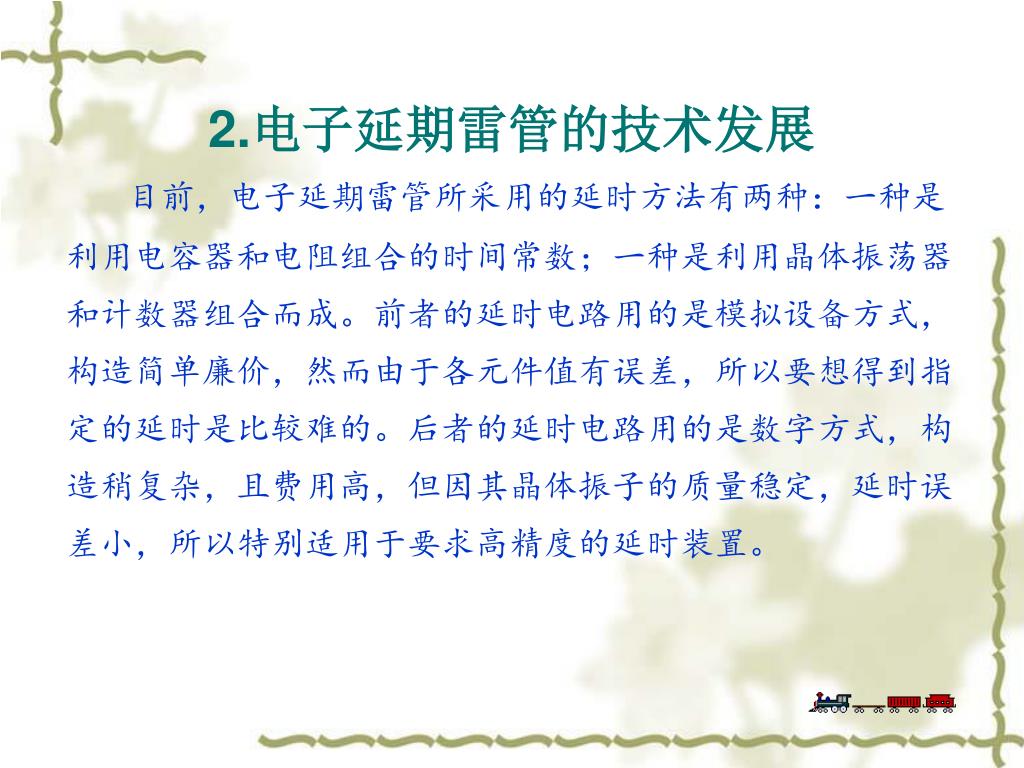 2.电子延期雷管的技术发展

目前，电子延期雷管所采用的延时方法有两种：一种是利用电容器和电阻组合的时间常数；一种是利用晶体振荡器和计数器组合而成。前者的延时电路用的是模拟设备方式，构造简单廉价，然而由于各元件值有误差，所以要想得到指定的延时是比较难的。后者的延时电路用的是数字方式，构造稍复杂，且费用高，但因其晶体振子的质量稳定，延时误差小，所以特别适用于要求高精度的延时装置。